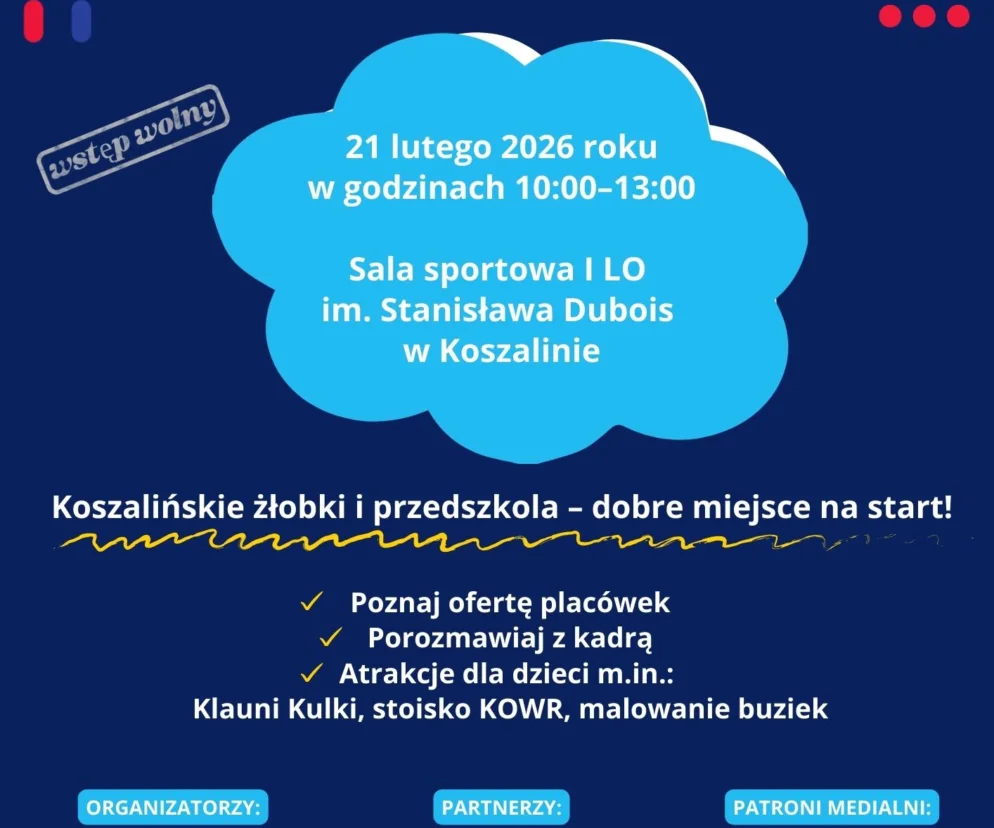 wstęp wolny

21 lutego 2026 roku
w godzinach 10:00–13:00

Sala sportowa I LO
im. Stanisława Dubois
w Koszalinie

Koszalińskie żłobki i przedszkola – dobre miejsce na start!

✓ Poznaj ofertę placówek
✓ Porozmawiaj z kadrą
✓ Atrakcje dla dzieci m.in.:
Klauni Kulki, stoisko KOWR, malowanie buziek

ORGANIZATORZY:

PARTNERZY:

PATRONI MEDIALNI: